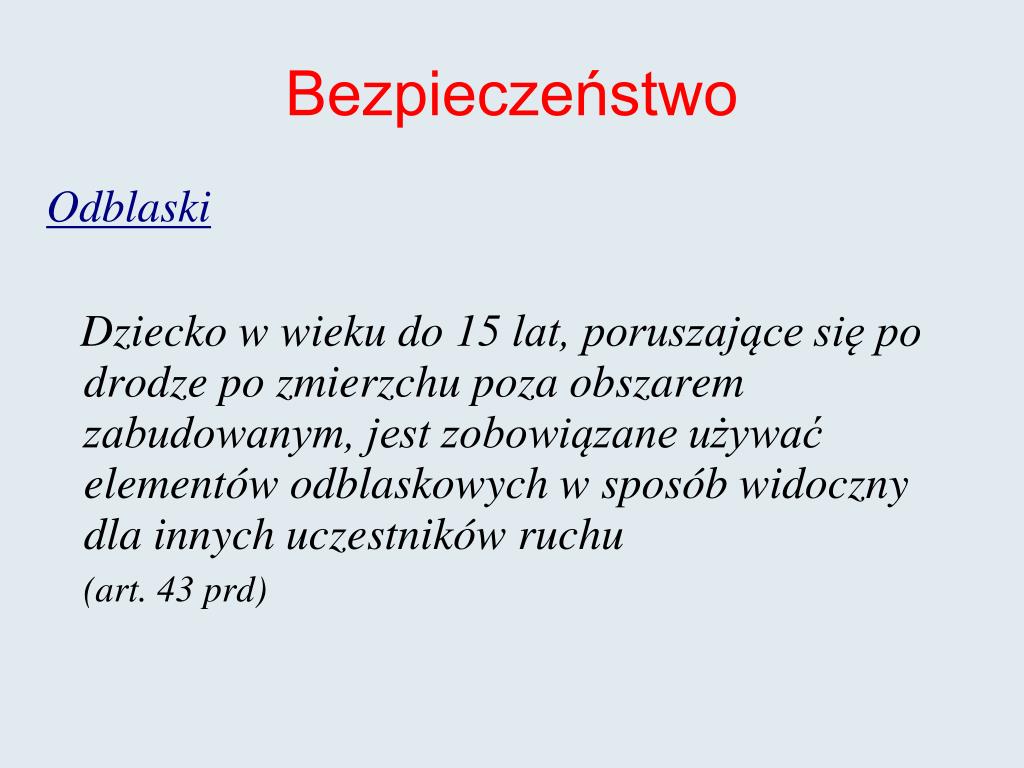 Bezpieczeństwo

Odblaski

Dziecko w wieku do 15 lat, poruszające się po drodze po zmierzchu poza obszarem zabudowanym, jest zobowiązane używać elementów odblaskowych w sposób widoczny dla innych uczestników ruchu

(art. 43 prd)